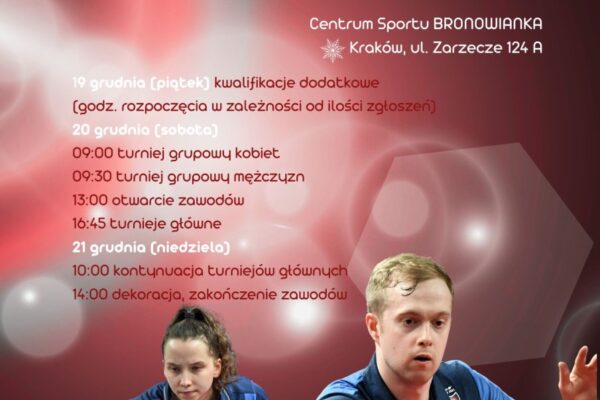 Centrum Sportu BRONOWIANKA
Kraków, ul. Zarzecze 124 A

19 grudnia (piątek) kwalifikacje dodatkowe
(godz. rozpoczęcia w zależności od ilości zgłoszeń)
20 grudnia (sobota)
09:00 turniej grupowy kobiet
09:30 turniej grupowy mężczyzn
13:00 otwarcie zawodów
16:45 turnieje główne
21 grudnia (niedziela)
10:00 kontynuacja turniejów głównych
14:00 dekoracja, zakończenie zawodów